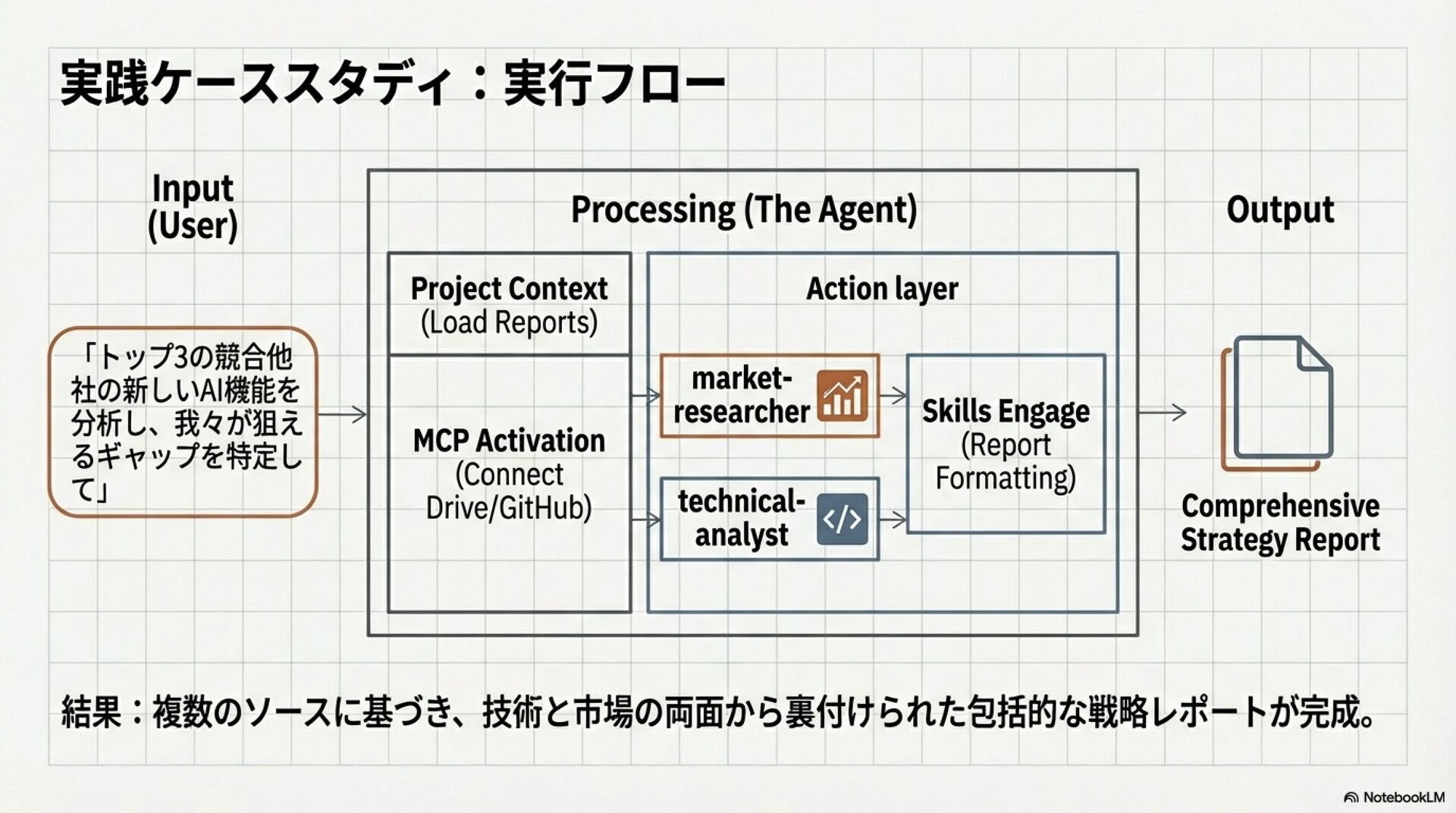 実践ケーススタディ：実行フロー

Input (User)

「トップ3の競合他社の新しいAI機能を分析し、我々が狙えるギャップを特定して」

Processing (The Agent)

Project Context
(Load Reports)

MCP Activation
(Connect Drive/GitHub)

Action layer

market-researcher

technical-analyst

Skills Engage
(Report Formatting)

Output

Comprehensive Strategy Report

結果：複数のソースに基づき、技術と市場の両面から裏付けられた包括的な戦略レポートが完成。

NotebookLM